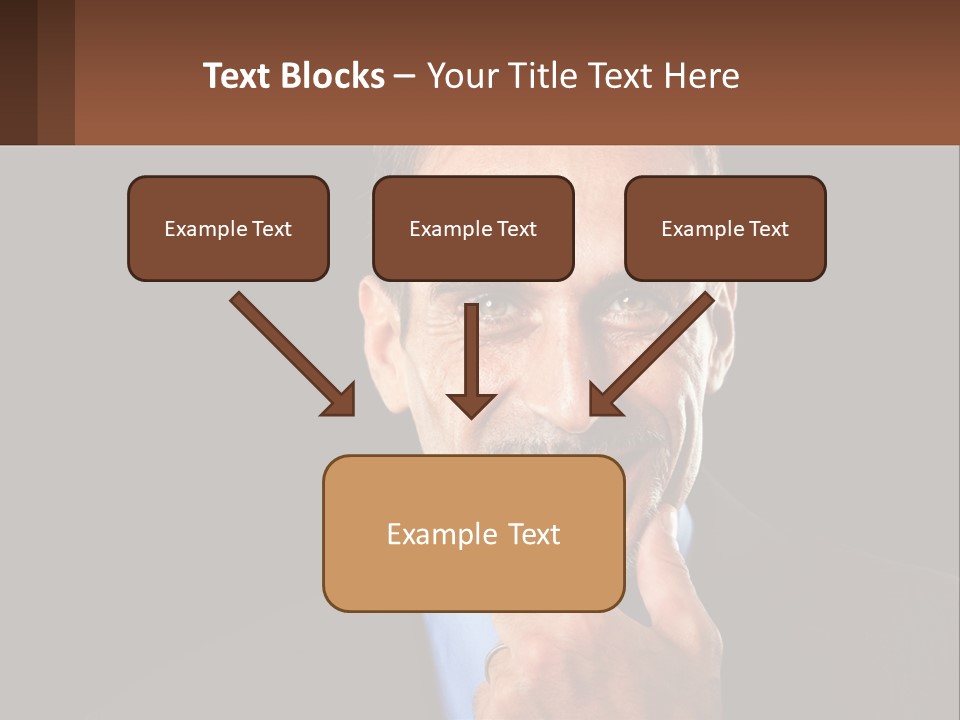 Text Blocks – Your Title Text Here

Example Text

Example Text

Example Text

Example Text